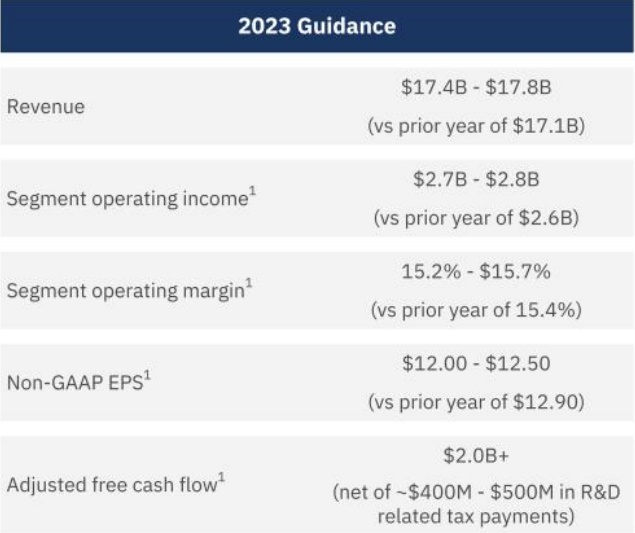 | 2023 Guidance | |
|---|---|
| Revenue | \$17.4B - \$17.8B (vs prior year of \$17.1B) |
| Segment operating income$^1$ | \$2.7B - \$2.8B (vs prior year of \$2.6B) |
| Segment operating margin$^1$ | 15.2% - \$15.7% (vs prior year of 15.4%) |
| Non-GAAP EPS$^1$ | \$12.00 - \$12.50 (vs prior year of \$12.90) |
| Adjusted free cash flow$^1$ | \$2.0B+ (net of ~\$400M - \$500M in R&D related tax payments) |